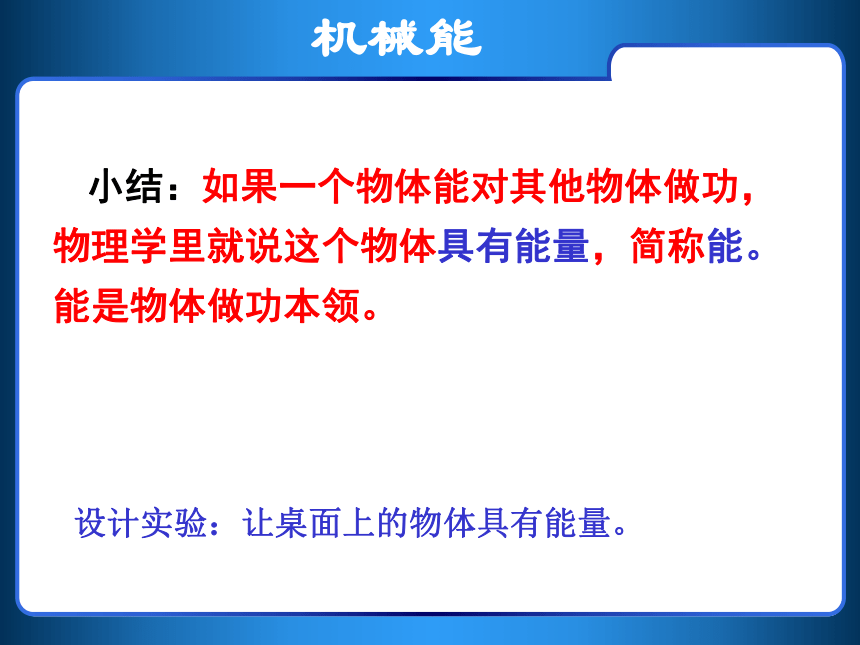 机械能

小结：如果一个物体能对其他物体做功，物理学里就说这个物体具有能量，简称能。能是物体做功本领。

设计实验：让桌面上的物体具有能量。